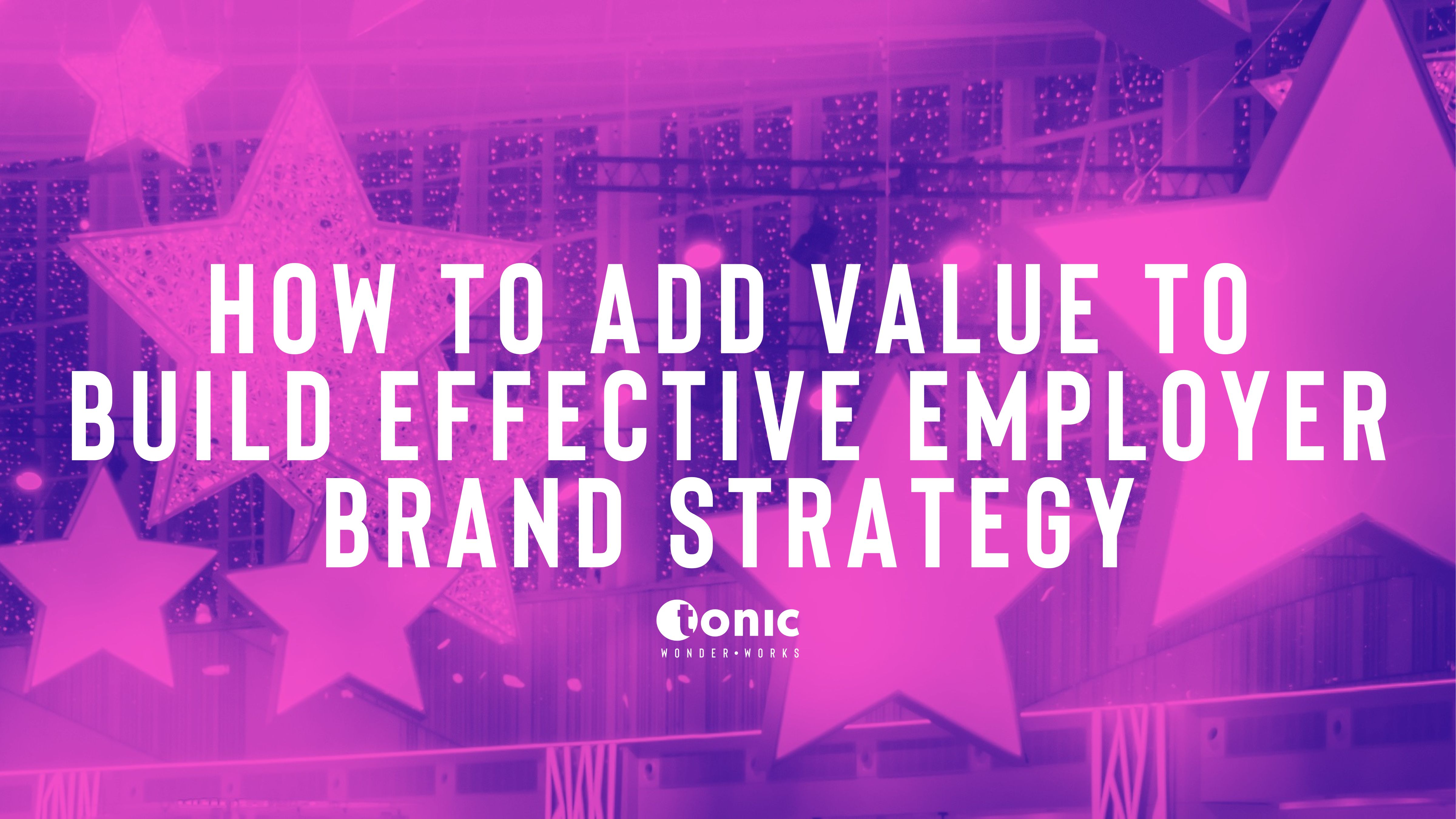 HOW TO ADD VALUE TO BUILD EFFECTIVE EMPLOYER BRAND STRATEGY

tonic

WONDER•WORKS